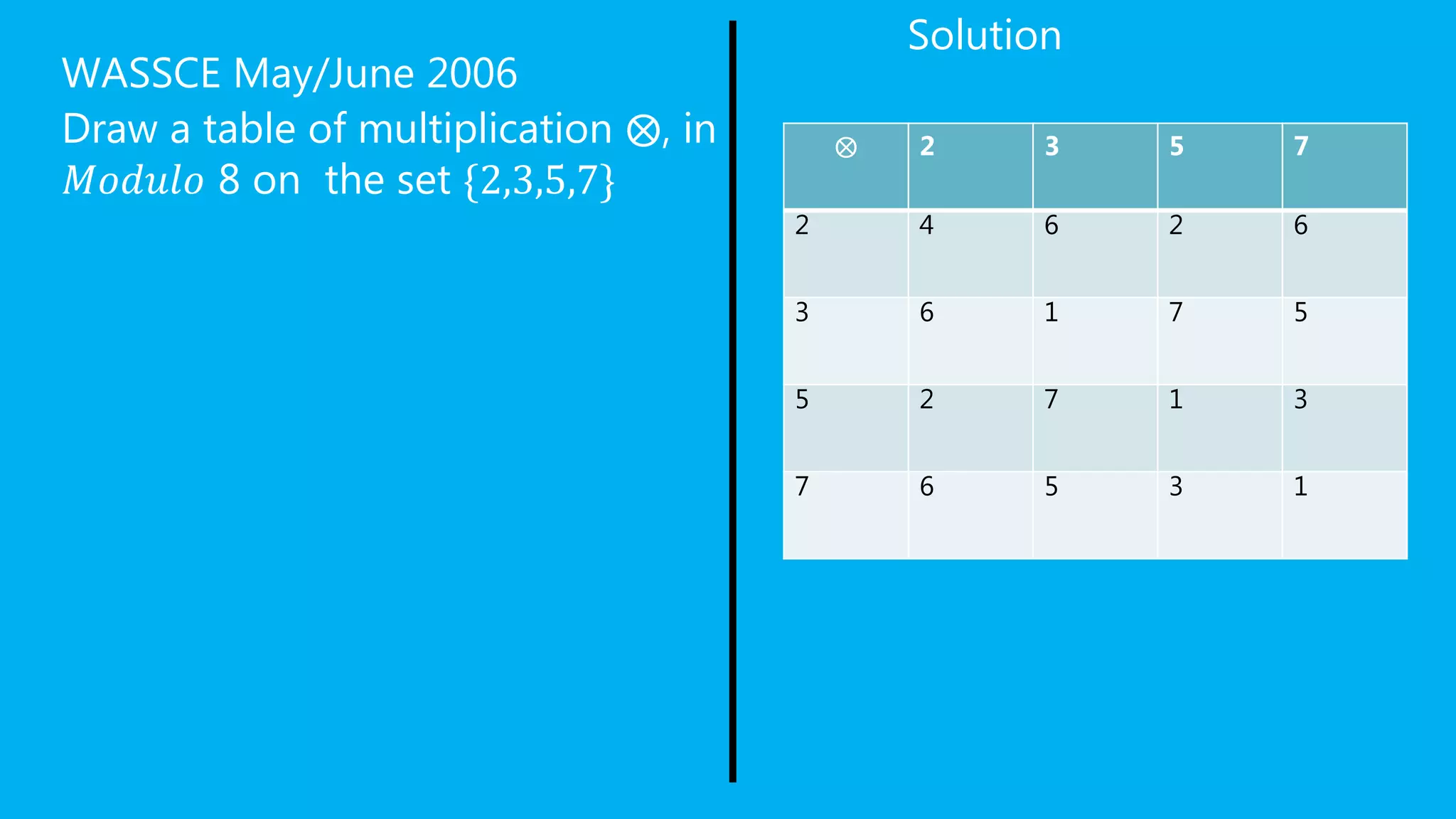 WASSCE May/June 2006

Draw a table of multiplication $\otimes$, in $Modulo$ 8 on the set $\{2,3,5,7\}$

Solution

| $\otimes$ | 2 | 3 | 5 | 7 |
|---|---|---|---|---|
| 2 | 4 | 6 | 2 | 6 |
| 3 | 6 | 1 | 7 | 5 |
| 5 | 2 | 7 | 1 | 3 |
| 7 | 6 | 5 | 3 | 1 |